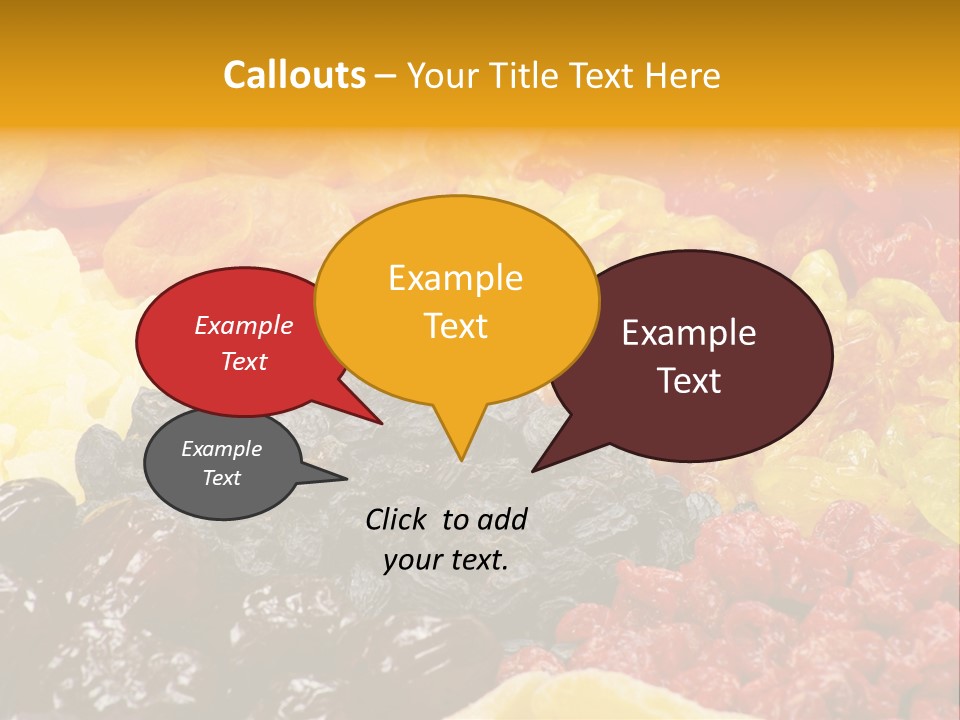 Callouts – Your Title Text Here

Example Text

Example Text

Example Text

Example Text

Click to add your text.